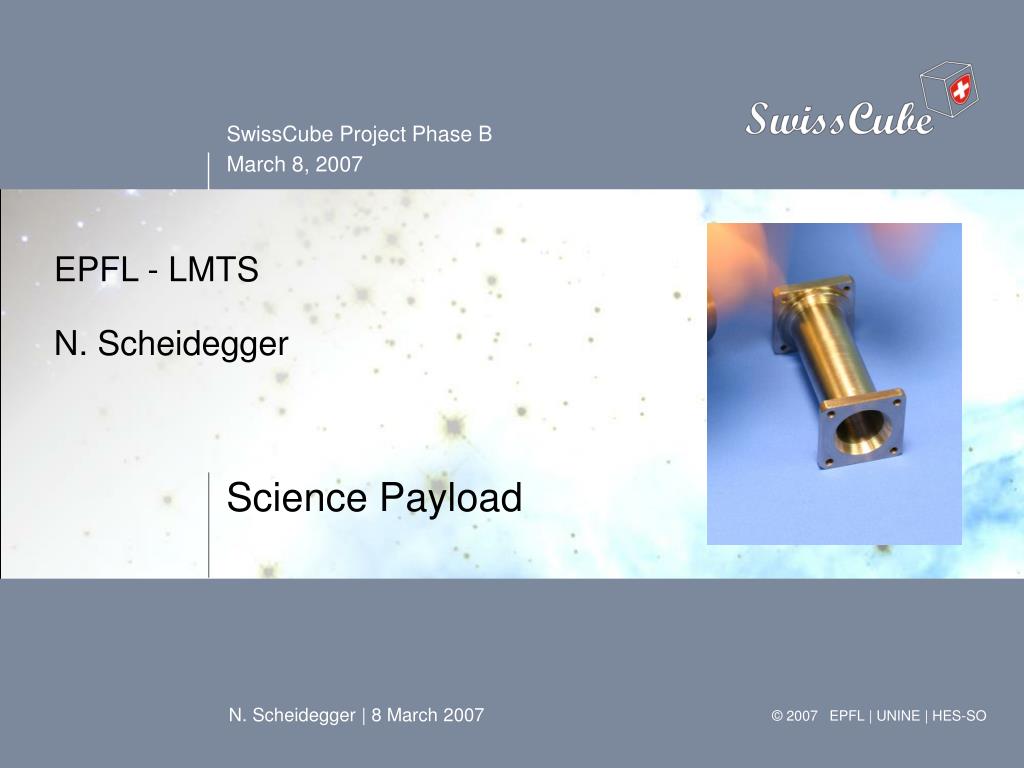 SwissCube Project Phase B
March 8, 2007

SwissCube

EPFL - LMTS

N. Scheidegger

Science Payload

N. Scheidegger | 8 March 2007

© 2007 EPFL | UNINE | HES-SO